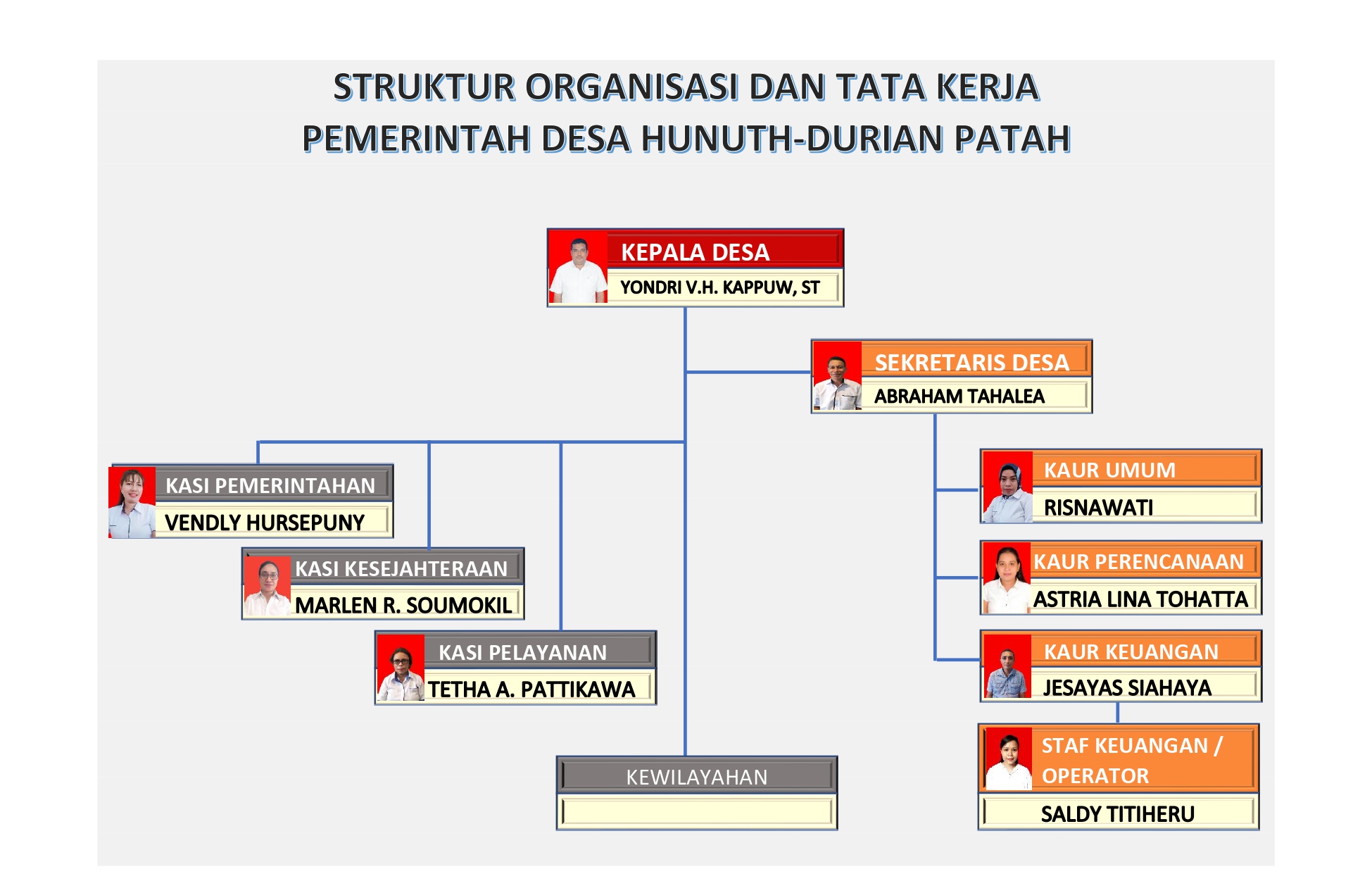 STRUKTUR ORGANISASI DAN TATA KERJA
PEMERINTAH DESA HUNUTH-DURIAN PATAH

KEPALA DESA
YONDRI V.H. KAPPUW, ST

SEKRETARIS DESA
ABRAHAM TAHALEA

KASI PEMERINTAHAN
VENDLY HURSEPUNY

KASI KESEJAHTERAAN
MARLEN R. SOUMOKIL

KASI PELAYANAN
TETHA A. PATTIKAWA

KEWILAYAHAN

KAUR UMUM
RISNAWATI

KAUR PERENCANAAN
ASTRIA LINA TOHATTA

KAUR KEUANGAN
JESAYAS SIAHAYA

STAF KEUANGAN / OPERATOR
SALDY TITIHERU